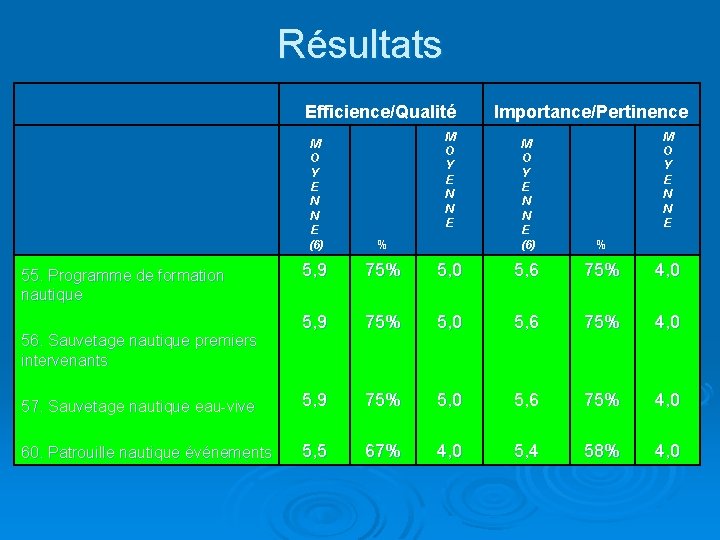 Résultats

| | Efficience/Qualité | | | Importance/Pertinence | | |
|---|---|---|---|---|---|---|
| | MOYENNE (6) | % | MOYENNE | MOYENNE (6) | % | MOYENNE |
| 55. Programme de formation nautique | 5,9 | 75% | 5,0 | 5,6 | 75% | 4,0 |
| 56. Sauvetage nautique premiers intervenants | 5,9 | 75% | 5,0 | 5,6 | 75% | 4,0 |
| 57. Sauvetage nautique eau-vive | 5,9 | 75% | 5,0 | 5,6 | 75% | 4,0 |
| 60. Patrouille nautique événements | 5,5 | 67% | 4,0 | 5,4 | 58% | 4,0 |